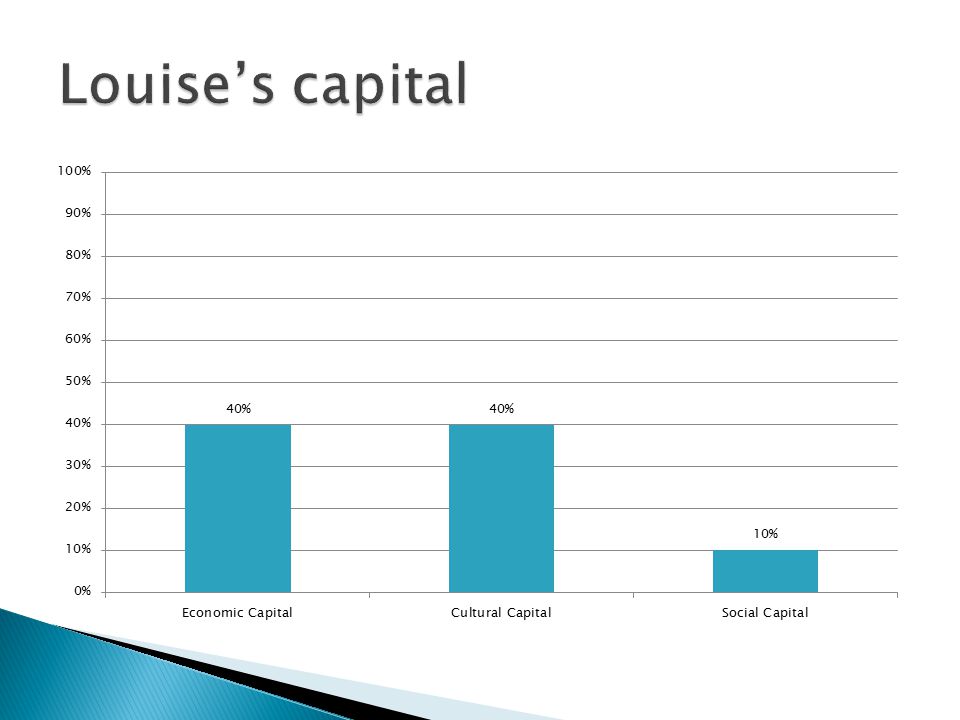 Louise’s capital

100%
90%
80%
70%
60%
50%
40%
30%
20%
10%
0%

40%
40%
10%

Economic Capital
Cultural Capital
Social Capital